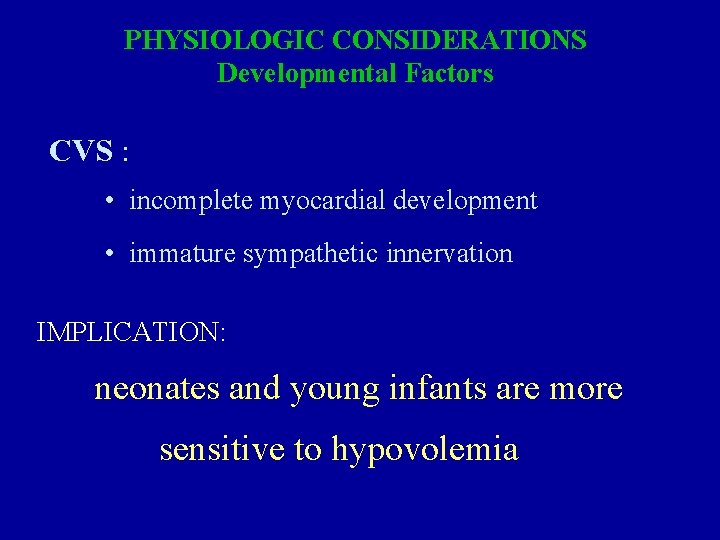 PHYSIOLOGIC CONSIDERATIONS
Developmental Factors

CVS :

• incomplete myocardial development

• immature sympathetic innervation

IMPLICATION:

neonates and young infants are more sensitive to hypovolemia